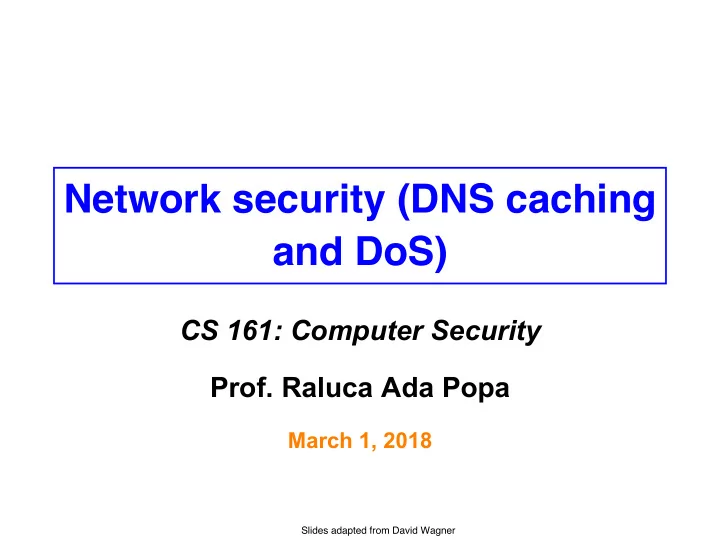 Network security (DNS caching and DoS)

CS 161: Computer Security

Prof. Raluca Ada Popa

March 1, 2018

Slides adapted from David Wagner